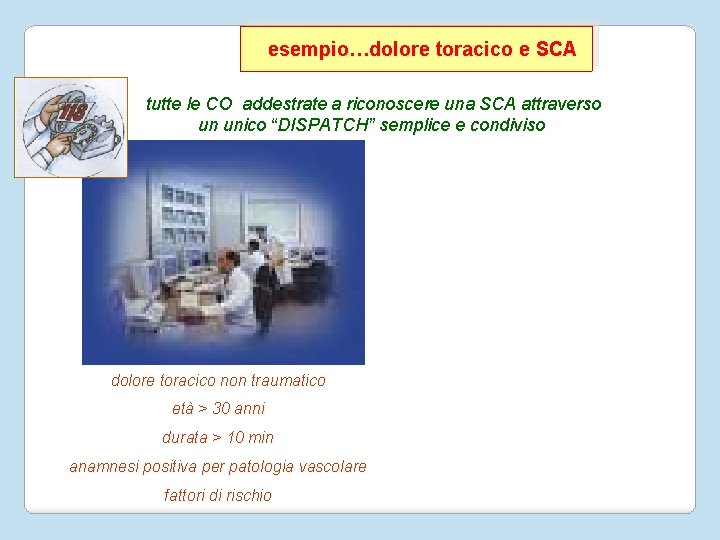 esempio…dolore toracico e SCA

118

tutte le CO addestrate a riconoscere una SCA attraverso un unico “DISPATCH” semplice e condiviso

dolore toracico non traumatico

età > 30 anni

durata > 10 min

anamnesi positiva per patologia vascolare

fattori di rischio